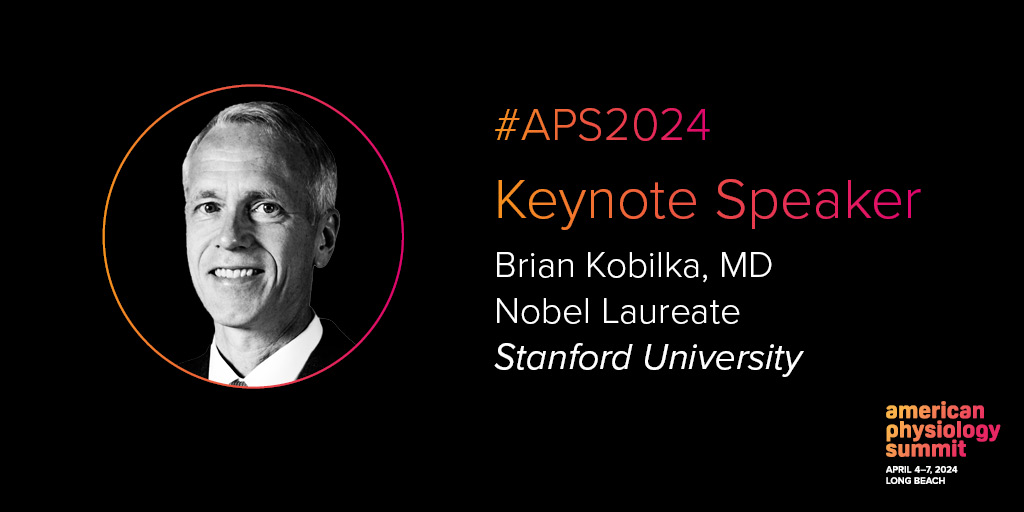 #APS2024

Keynote Speaker

Brian Kobilka, MD
Nobel Laureate
Stanford University

american physiology summit
APRIL 4–7, 2024
LONG BEACH